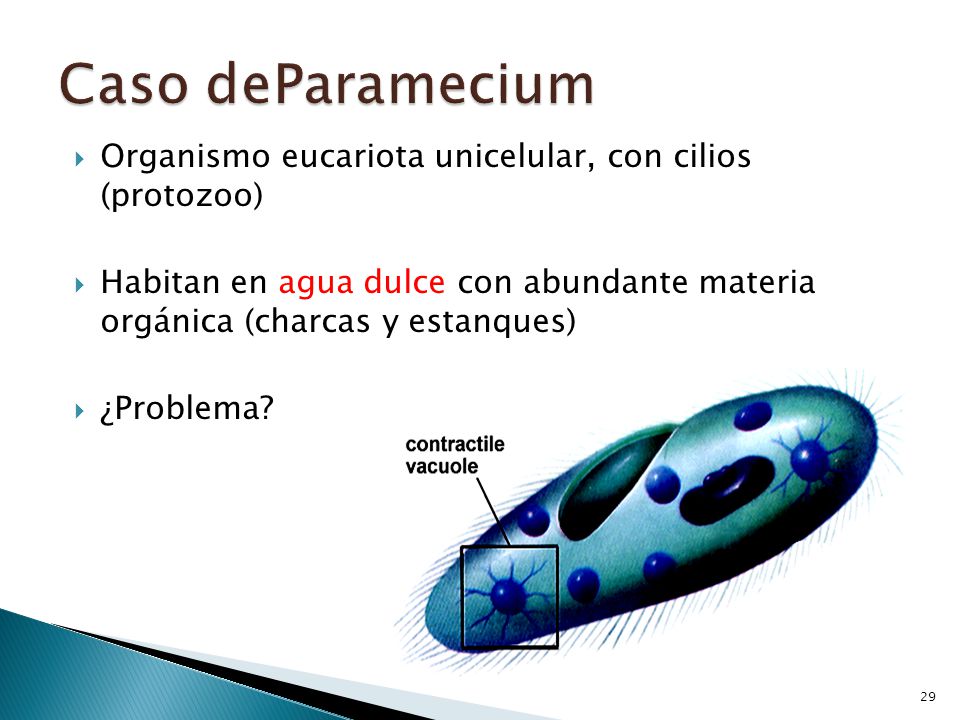 Caso deParamecium

Organismo eucariota unicelular, con cilios (protozoo)

Habitan en agua dulce con abundante materia orgánica (charcas y estanques)

¿Problema?

contractile vacuole

29